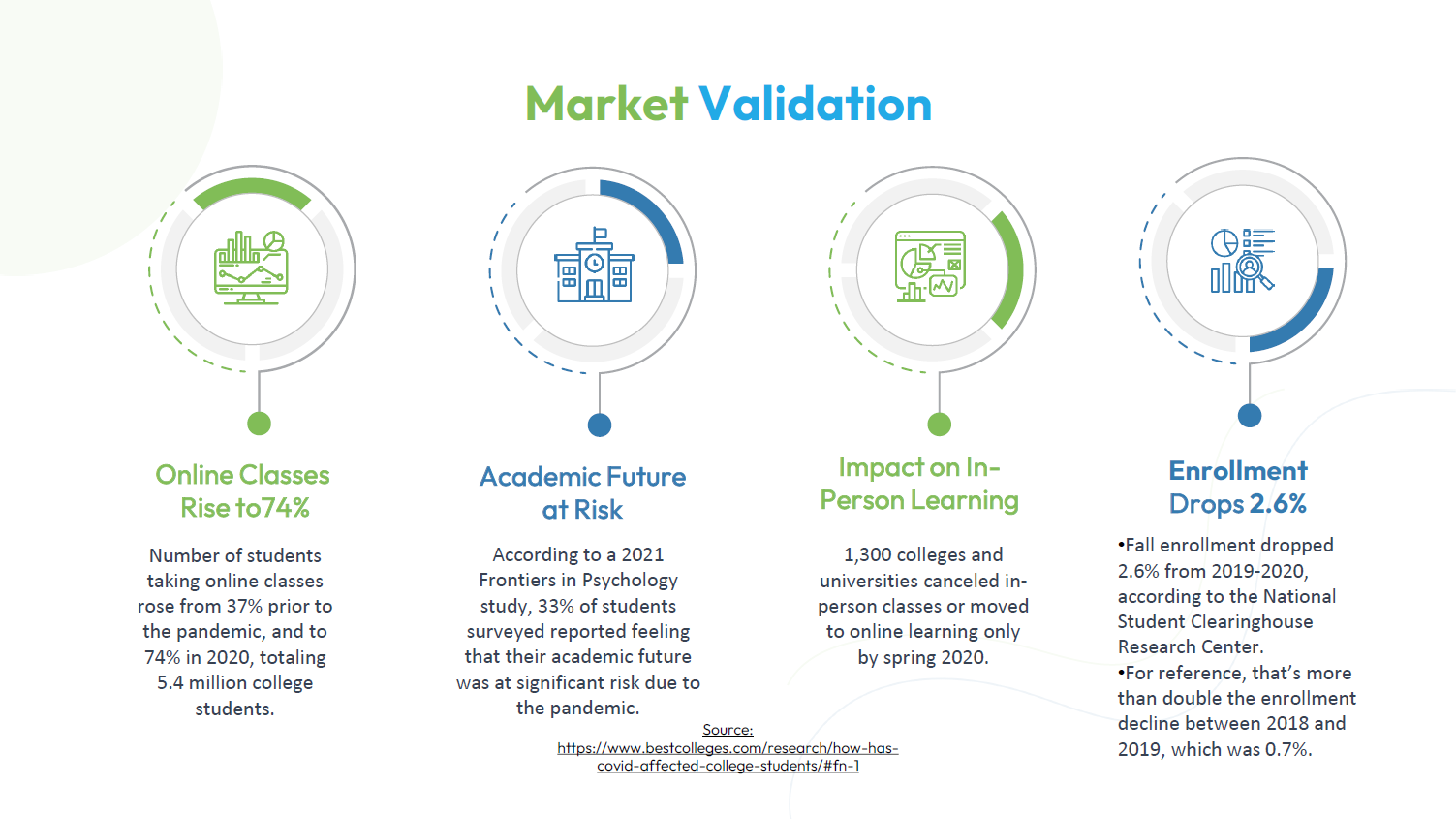 Market Validation

Online Classes Rise to74%

Number of students taking online classes rose from 37% prior to the pandemic, and to 74% in 2020, totaling 5.4 million college students.

Academic Future at Risk

According to a 2021 Frontiers in Psychology study, 33% of students surveyed reported feeling that their academic future was at significant risk due to the pandemic.

Impact on In-Person Learning

1,300 colleges and universities canceled in-person classes or moved to online learning only by spring 2020.

Enrollment Drops 2.6%

•Fall enrollment dropped 2.6% from 2019-2020, according to the National Student Clearinghouse Research Center.
•For reference, that's more than double the enrollment decline between 2018 and 2019, which was 0.7%.

Source:
https://www.bestcolleges.com/research/how-has-covid-affected-college-students/#fn-1